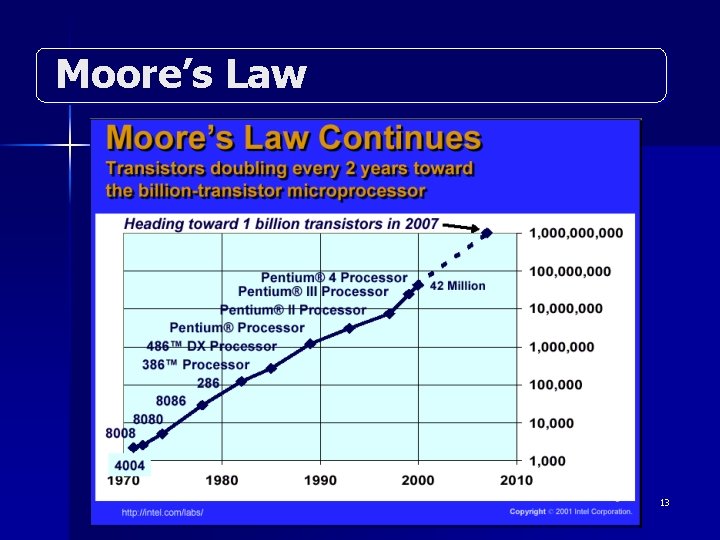 Moore's Law

Moore's Law Continues
Transistors doubling every 2 years toward the billion-transistor microprocessor

Heading toward 1 billion transistors in 2007

Pentium® 4 Processor
Pentium® III Processor
Pentium® II Processor
Pentium® Processor
486™ DX Processor
386™ Processor
286
8086
8080
8008
4004
42 Million

1,000,000,000
100,000,000
10,000,000
1,000,000
100,000
10,000
1,000

1970 1980 1990 2000 2010

http://intel.com/labs/
Copyright © 2001 Intel Corporation.

13